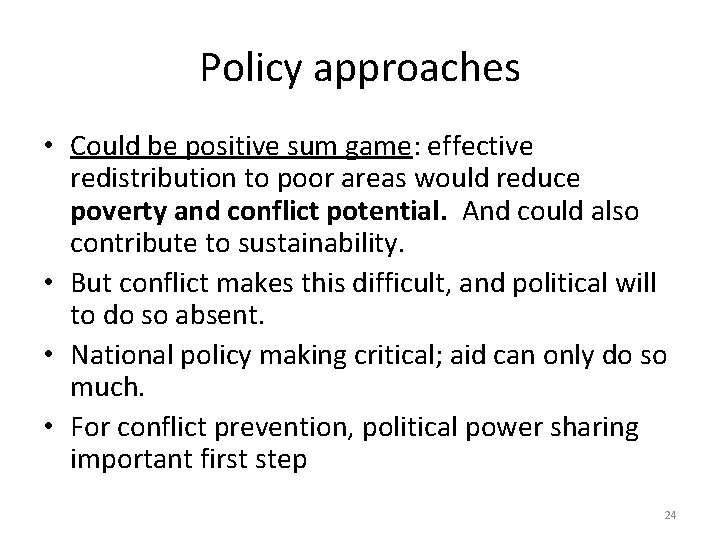 Policy approaches

• Could be positive sum game: effective redistribution to poor areas would reduce poverty and conflict potential. And could also contribute to sustainability.
• But conflict makes this difficult, and political will to do so absent.
• National policy making critical; aid can only do so much.
• For conflict prevention, political power sharing important first step

24